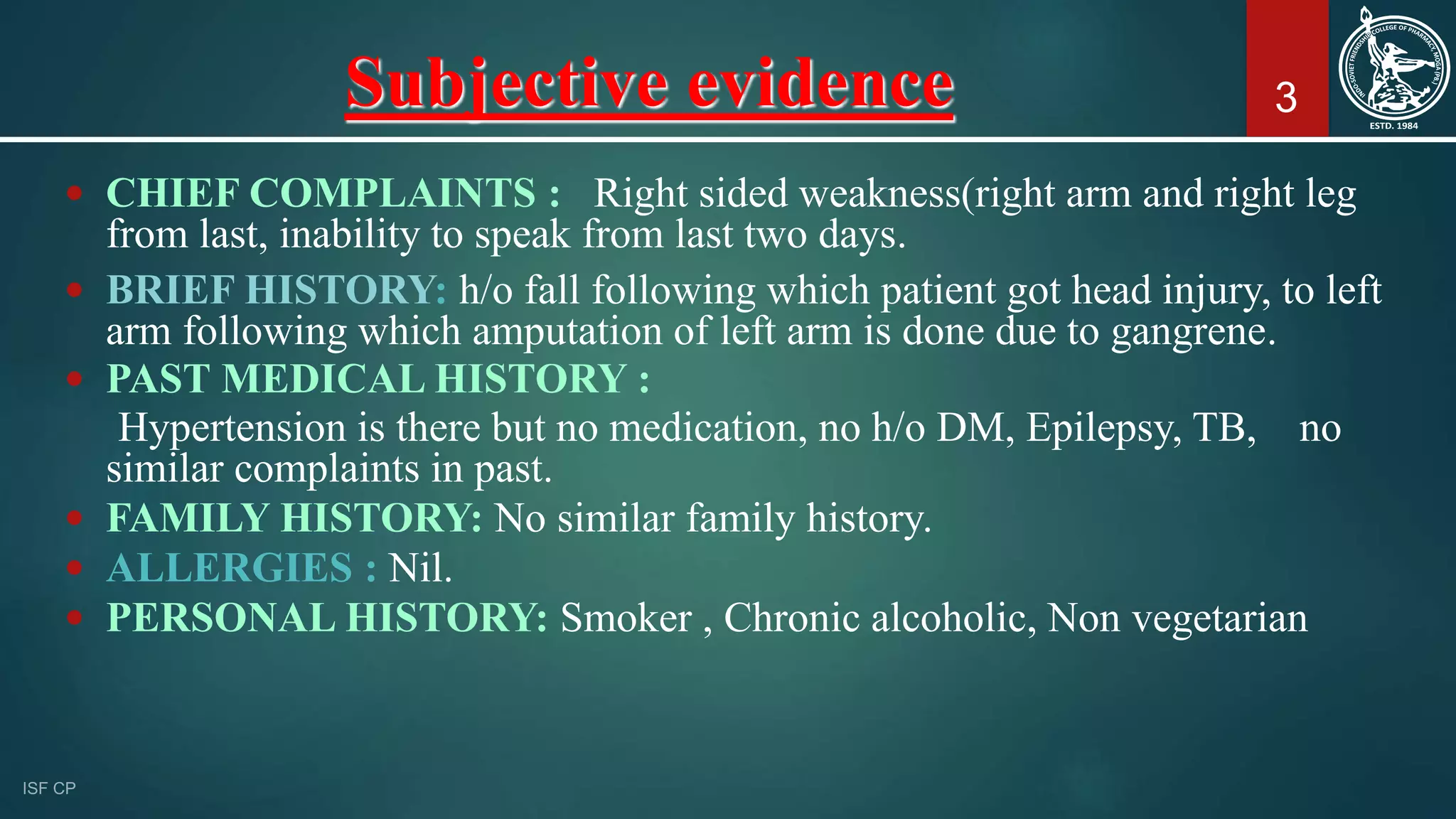 Subjective evidence

3

INDO-SOVIET FRIENDSHIP COLLEGE OF PHARMACY, MOGA (PB.)
ESTD. 1984

• CHIEF COMPLAINTS : Right sided weakness(right arm and right leg from last, inability to speak from last two days.

• BRIEF HISTORY: h/o fall following which patient got head injury, to left arm following which amputation of left arm is done due to gangrene.

• PAST MEDICAL HISTORY :

Hypertension is there but no medication, no h/o DM, Epilepsy, TB, no similar complaints in past.

• FAMILY HISTORY: No similar family history.

• ALLERGIES : Nil.

• PERSONAL HISTORY: Smoker , Chronic alcoholic, Non vegetarian

ISF CP